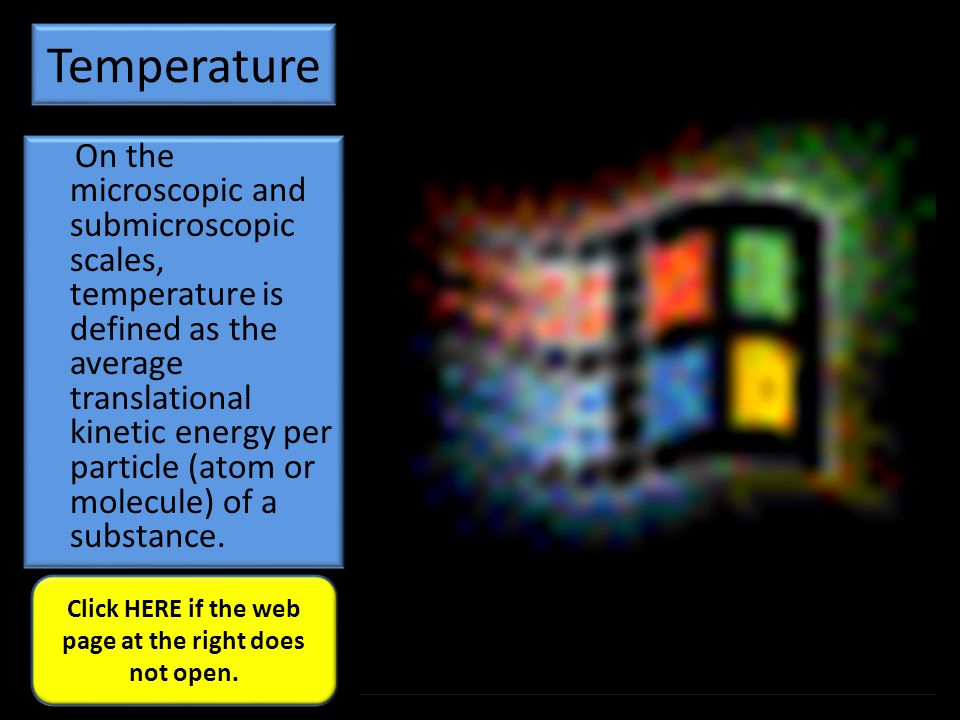 Temperature

On the microscopic and submicroscopic scales, temperature is defined as the average translational kinetic energy per particle (atom or molecule) of a substance.

Click HERE if the web page at the right does not open.